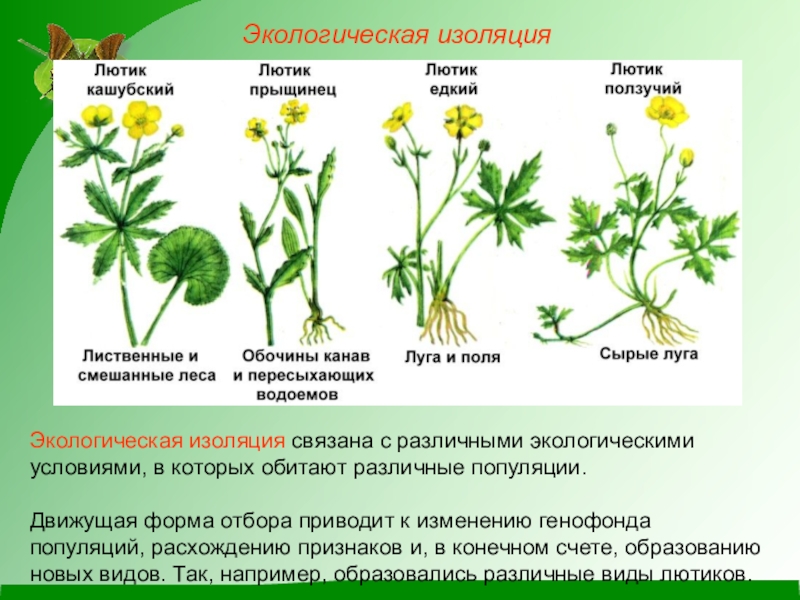 Экологическая изоляция

Лютик кашубский

Лютик прыщинец

Лютик едкий

Лютик ползучий

Лиственные и смешанные леса

Обочины канав и пересыхающих водоемов

Луга и поля

Сырые луга

Экологическая изоляция связана с различными экологическими условиями, в которых обитают различные популяции.

Движущая форма отбора приводит к изменению генофонда популяций, расхождению признаков и, в конечном счете, образованию новых видов. Так, например, образовались различные виды лютиков.